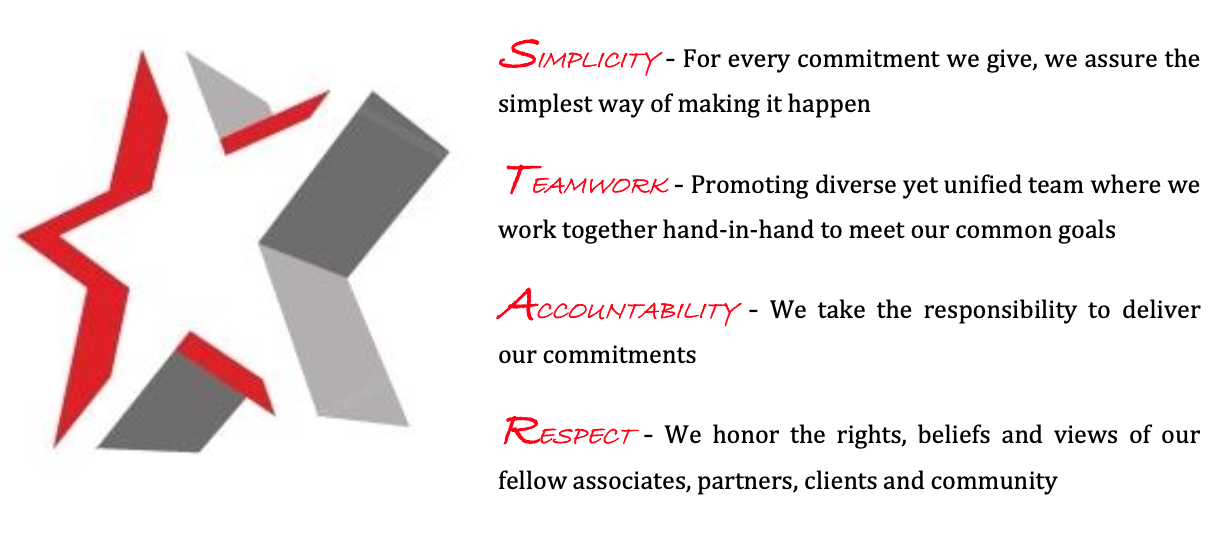 SIMPLICITY - For every commitment we give, we assure the simplest way of making it happen

TEAMWORK - Promoting diverse yet unified team where we work together hand-in-hand to meet our common goals

ACCOUNTABILITY - We take the responsibility to deliver our commitments

RESPECT - We honor the rights, beliefs and views of our fellow associates, partners, clients and community